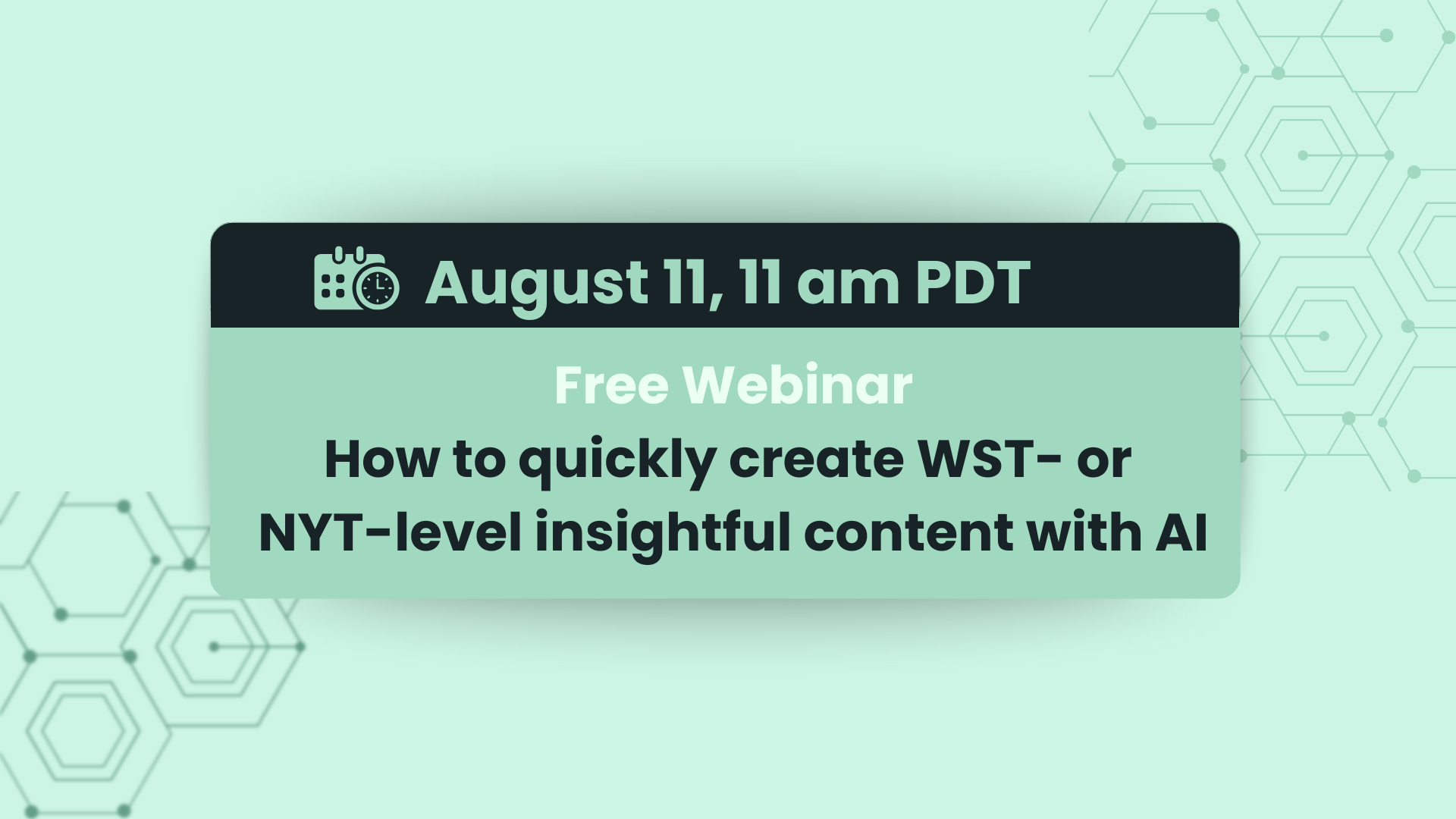 August 11, 11 am PDT

Free Webinar

How to quickly create WST- or NYT-level insightful content with AI